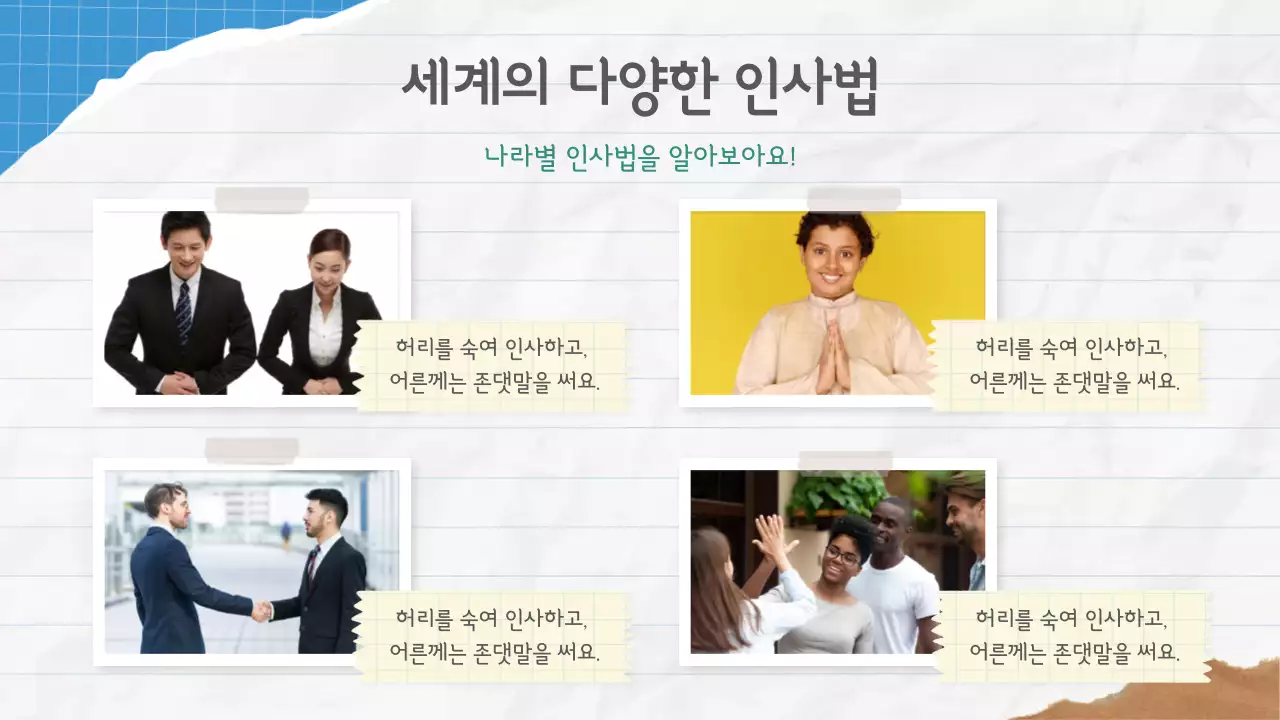 세계의 다양한 인사법

나라별 인사법을 알아보아요!

허리를 숙여 인사하고, 어른께는 존댓말을 써요.

허리를 숙여 인사하고, 어른께는 존댓말을 써요.

허리를 숙여 인사하고, 어른께는 존댓말을 써요.

허리를 숙여 인사하고, 어른께는 존댓말을 써요.